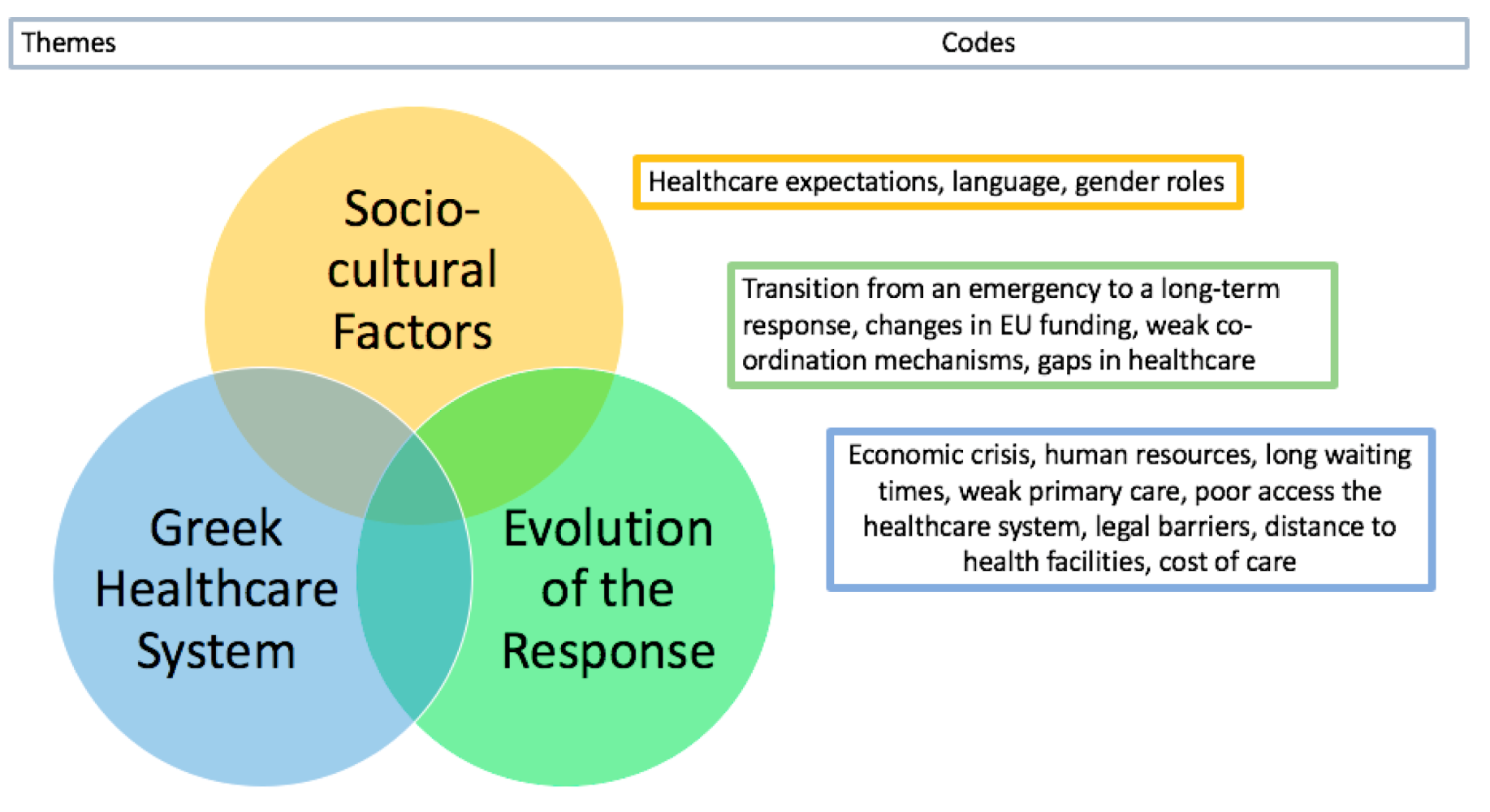 Themes Codes

Socio-cultural Factors

Greek Healthcare System

Evolution of the Response

Healthcare expectations, language, gender roles

Transition from an emergency to a long-term response, changes in EU funding, weak co-ordination mechanisms, gaps in healthcare

Economic crisis, human resources, long waiting times, weak primary care, poor access the healthcare system, legal barriers, distance to health facilities, cost of care